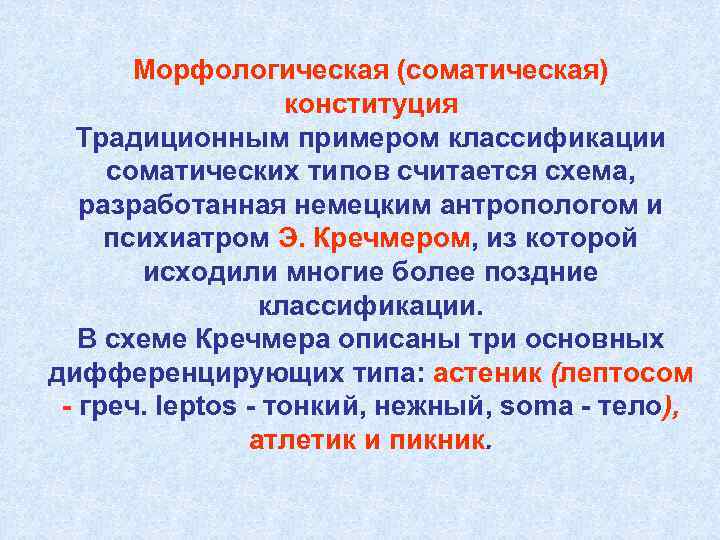 Морфологическая (соматическая) конституция

Традиционным примером классификации соматических типов считается схема, разработанная немецким антропологом и психиатром Э. Кречмером, из которой исходили многие более поздние классификации.

В схеме Кречмера описаны три основных дифференцирующих типа: астеник (лептосом - греч. leptos - тонкий, нежный, soma - тело), атлетик и пикник.